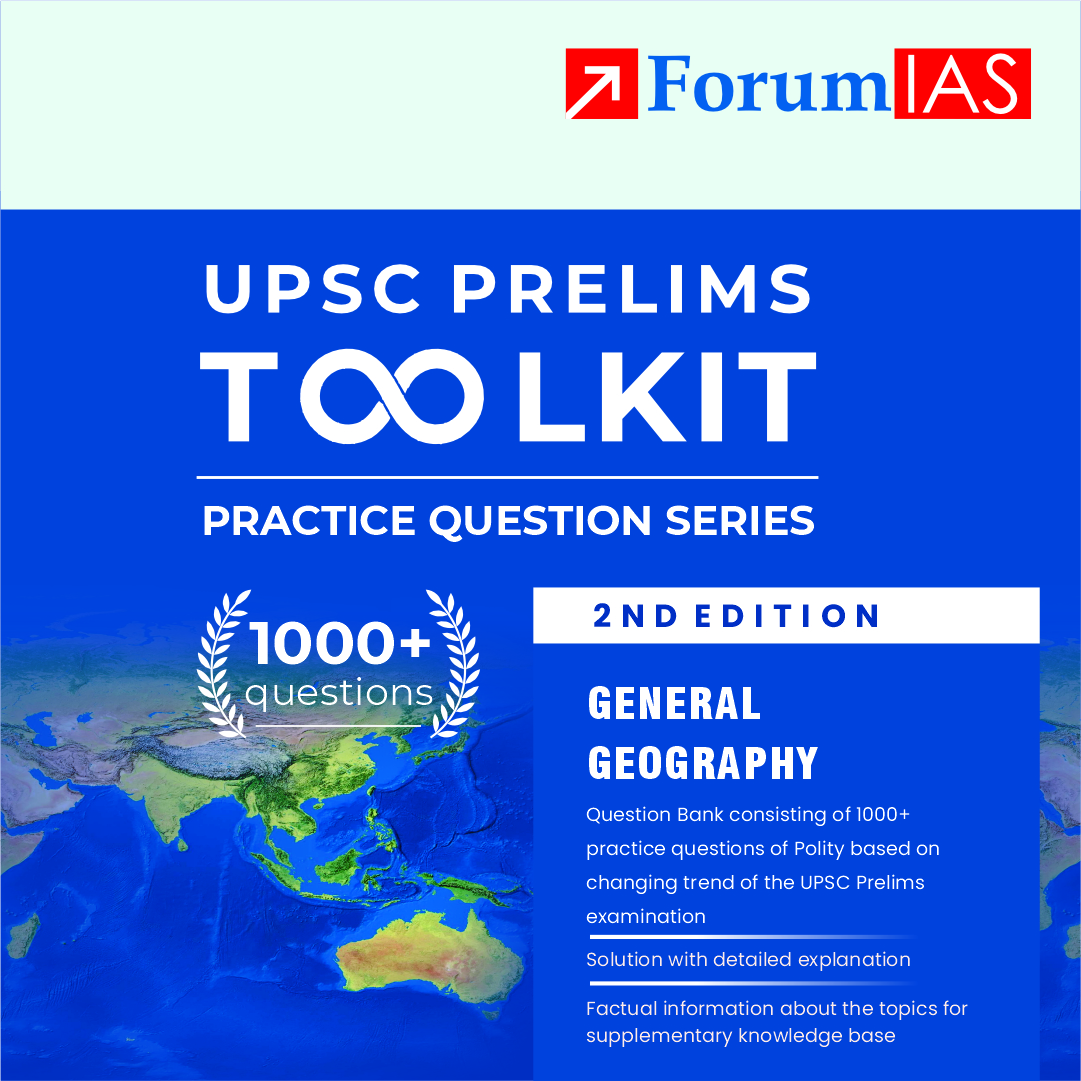 ForumIAS

UPSC PRELIMS

TOOLKIT

PRACTICE QUESTION SERIES

1000+ questions

2ND EDITION

GENERAL GEOGRAPHY

Question Bank consisting of 1000+ practice questions of Polity based on changing trend of the UPSC Prelims examination

Solution with detailed explanation

Factual information about the topics for supplementary knowledge base